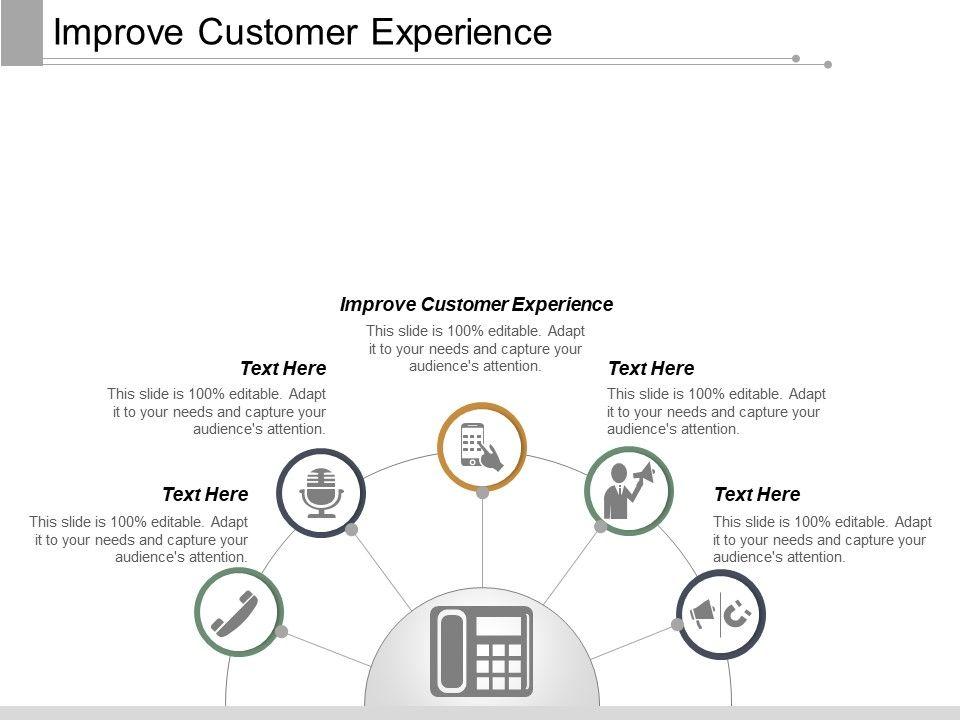 Improve Customer Experience

Improve Customer Experience
This slide is 100% editable. Adapt it to your needs and capture your audience's attention.

Text Here
This slide is 100% editable. Adapt it to your needs and capture your audience's attention.

Text Here
This slide is 100% editable. Adapt it to your needs and capture your audience's attention.

Text Here
This slide is 100% editable. Adapt it to your needs and capture your audience's attention.

Text Here
This slide is 100% editable. Adapt it to your needs and capture your audience's attention.